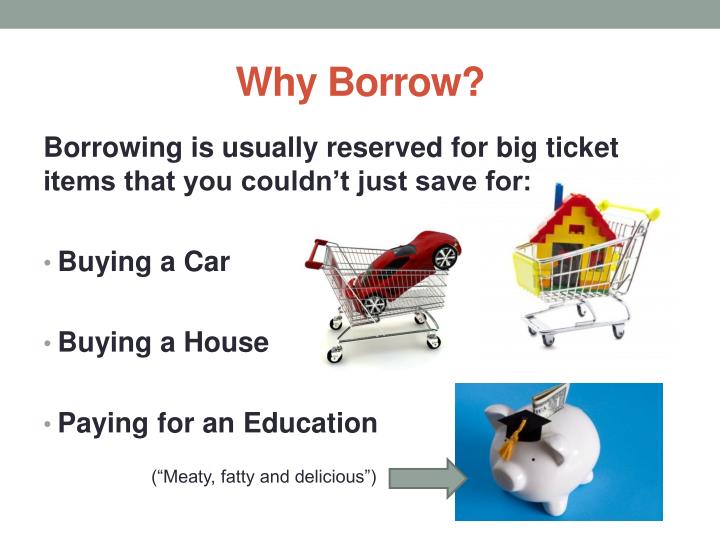 Why Borrow?

Borrowing is usually reserved for big ticket items that you couldn't just save for:

• Buying a Car

• Buying a House

• Paying for an Education

("Meaty, fatty and delicious")